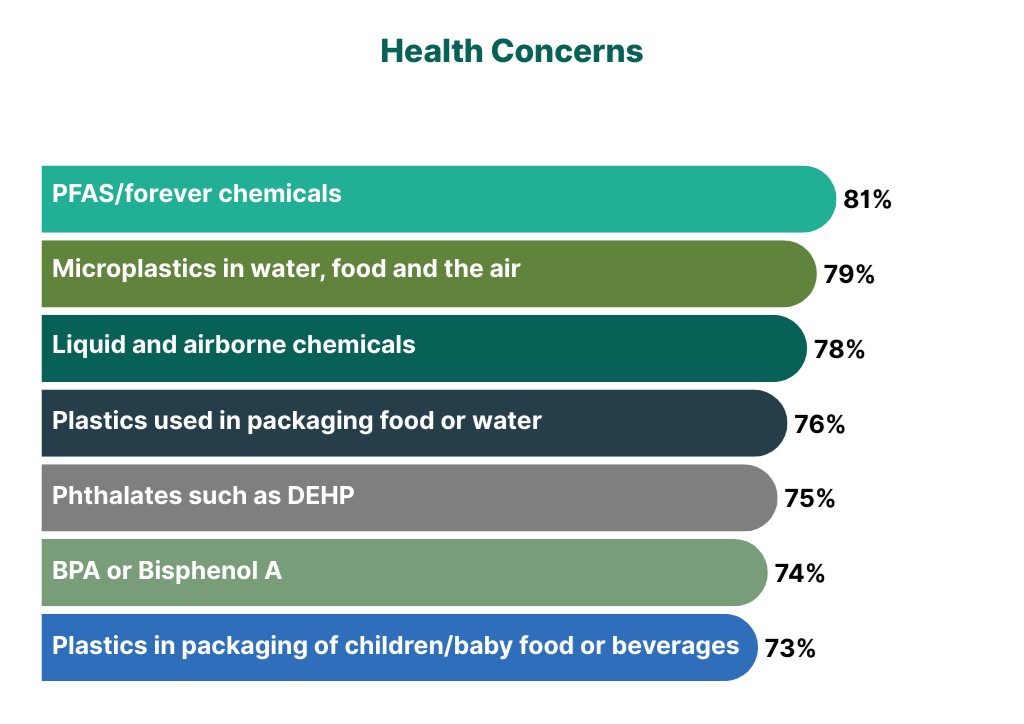 Health Concerns

PFAS/forever chemicals 81%

Microplastics in water, food and the air 79%

Liquid and airborne chemicals 78%

Plastics used in packaging food or water 76%

Phthalates such as DEHP 75%

BPA or Bisphenol A 74%

Plastics in packaging of children/baby food or beverages 73%